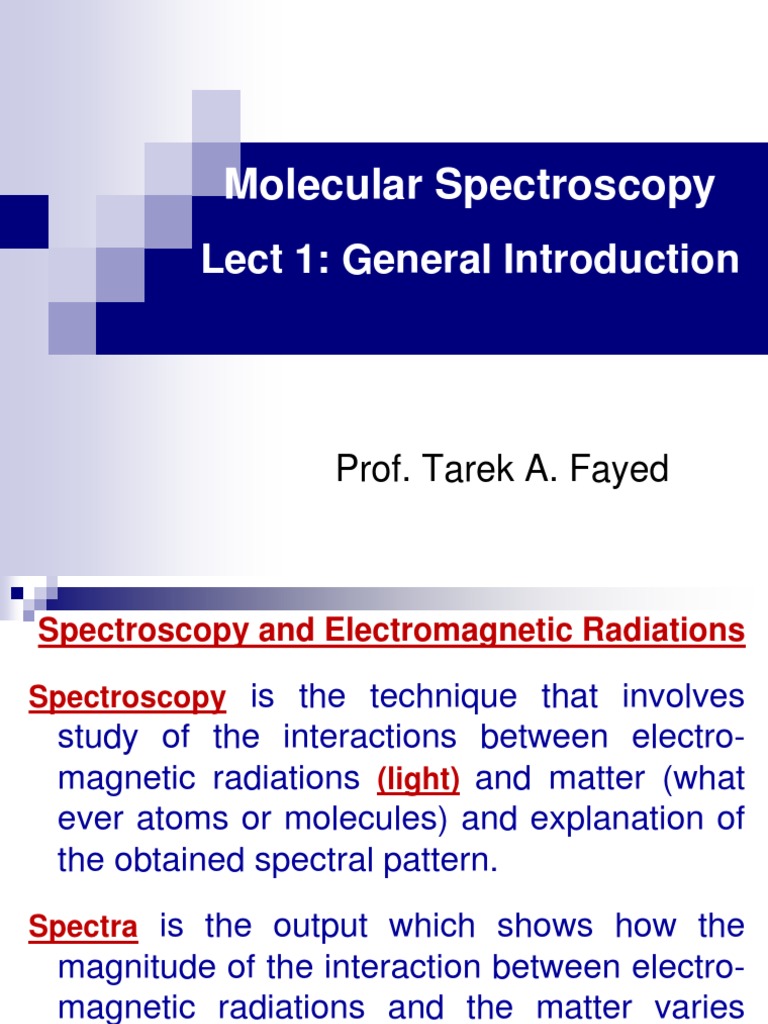 Molecular Spectroscopy
Lect 1: General Introduction

Prof. Tarek A. Fayed

Spectroscopy and Electromagnetic Radiations

Spectroscopy is the technique that involves study of the interactions between electromagnetic radiations (light) and matter (what ever atoms or molecules) and explanation of the obtained spectral pattern.

Spectra is the output which shows how the magnitude of the interaction between electromagnetic radiations and the matter varies